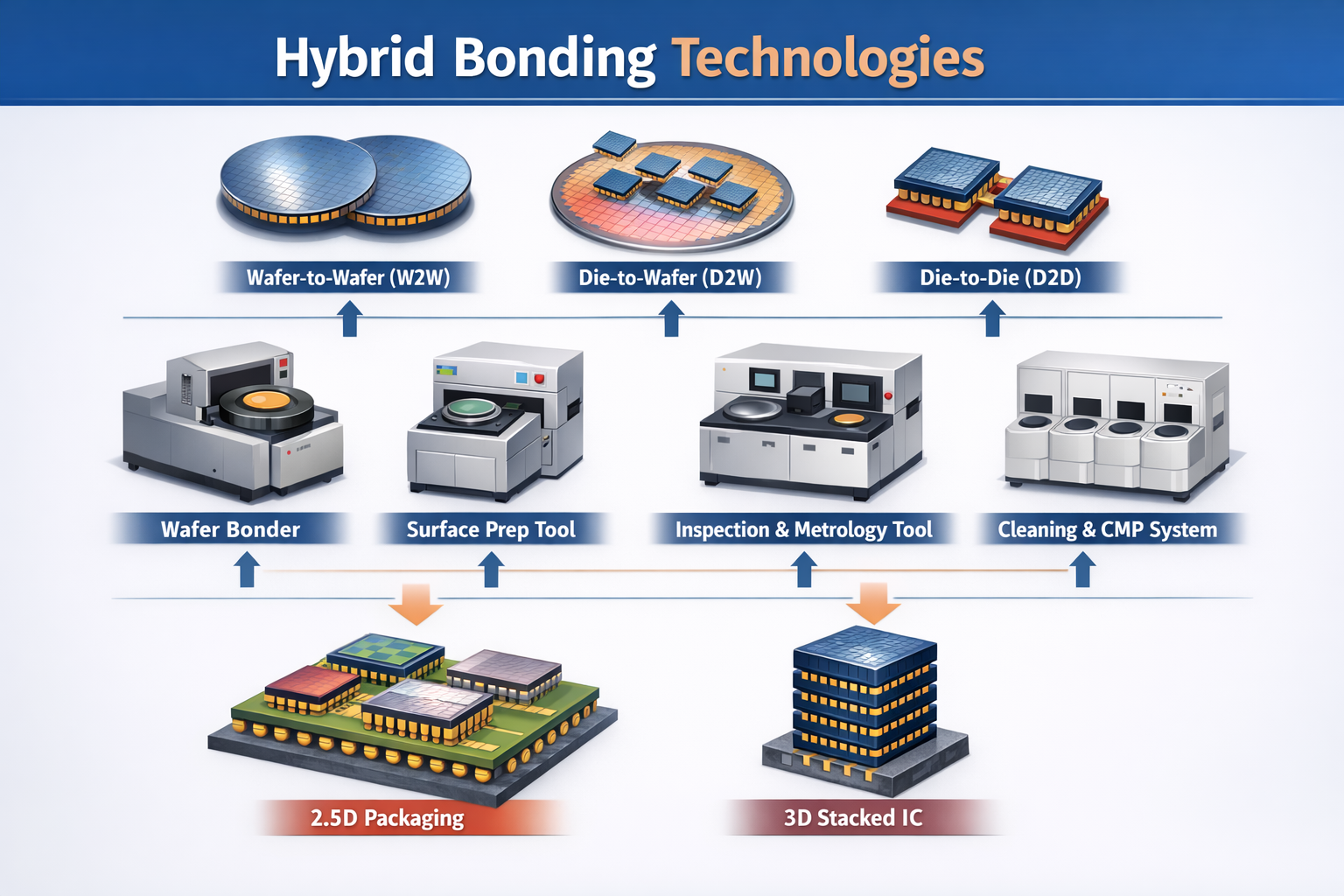 Hybrid Bonding Technologies

Wafer-to-Wafer (W2W)

Die-to-Wafer (D2W)

Die-to-Die (D2D)

Wafer Bonder

Surface Prep Tool

Inspection & Metrology Tool

Cleaning & CMP System

2.5D Packaging

3D Stacked IC